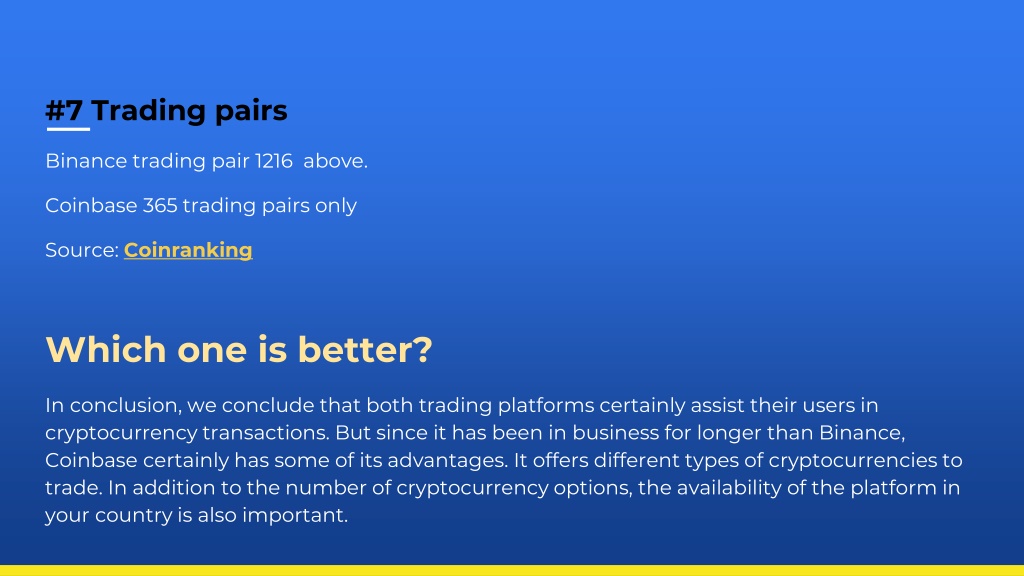 #7 Trading pairs

Binance trading pair 1216 above.

Coinbase 365 trading pairs only

Source: Coinranking

Which one is better?

In conclusion, we conclude that both trading platforms certainly assist their users in cryptocurrency transactions. But since it has been in business for longer than Binance, Coinbase certainly has some of its advantages. It offers different types of cryptocurrencies to trade. In addition to the number of cryptocurrency options, the availability of the platform in your country is also important.